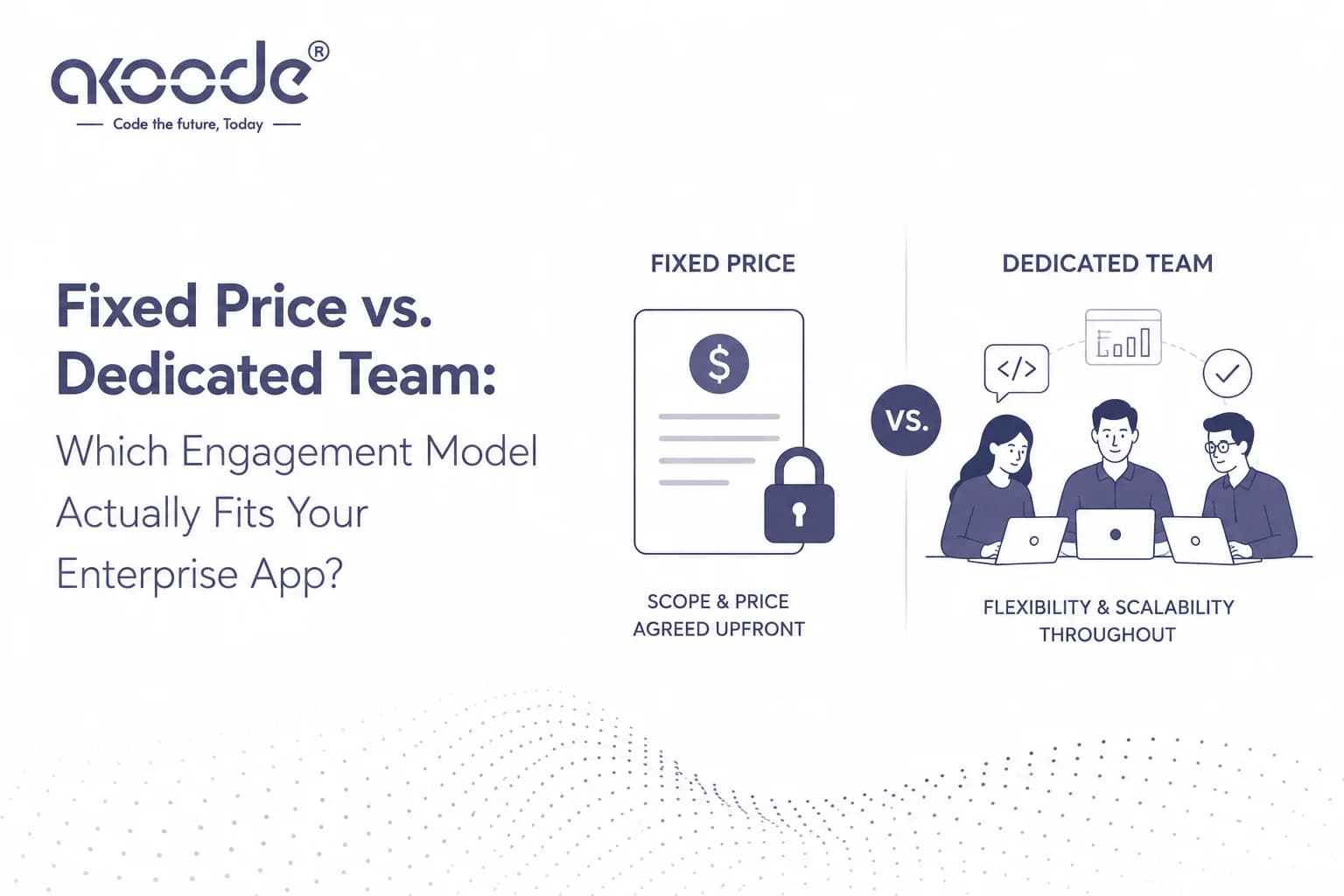 akoode®

Code the future, Today

Fixed Price vs. Dedicated Team:

Which Engagement Model Actually Fits Your Enterprise App?

FIXED PRICE

$

SCOPE & PRICE AGREED UPFRONT

VS.

DEDICATED TEAM

</>

FLEXIBILITY & SCALABILITY THROUGHOUT